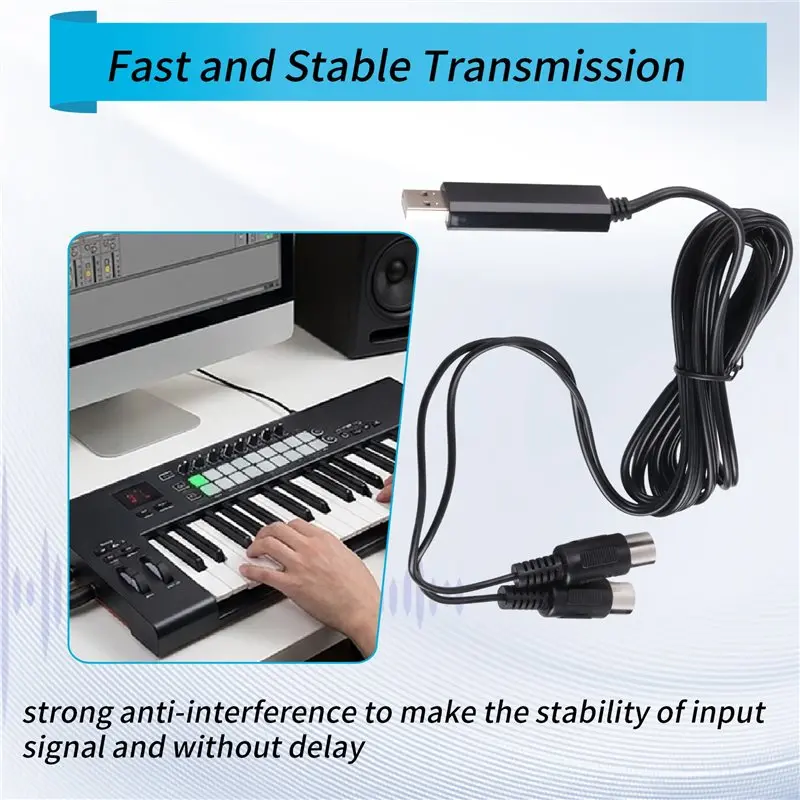 Fast and Stable Transmission

strong anti-interference to make the stability of input signal and without delay